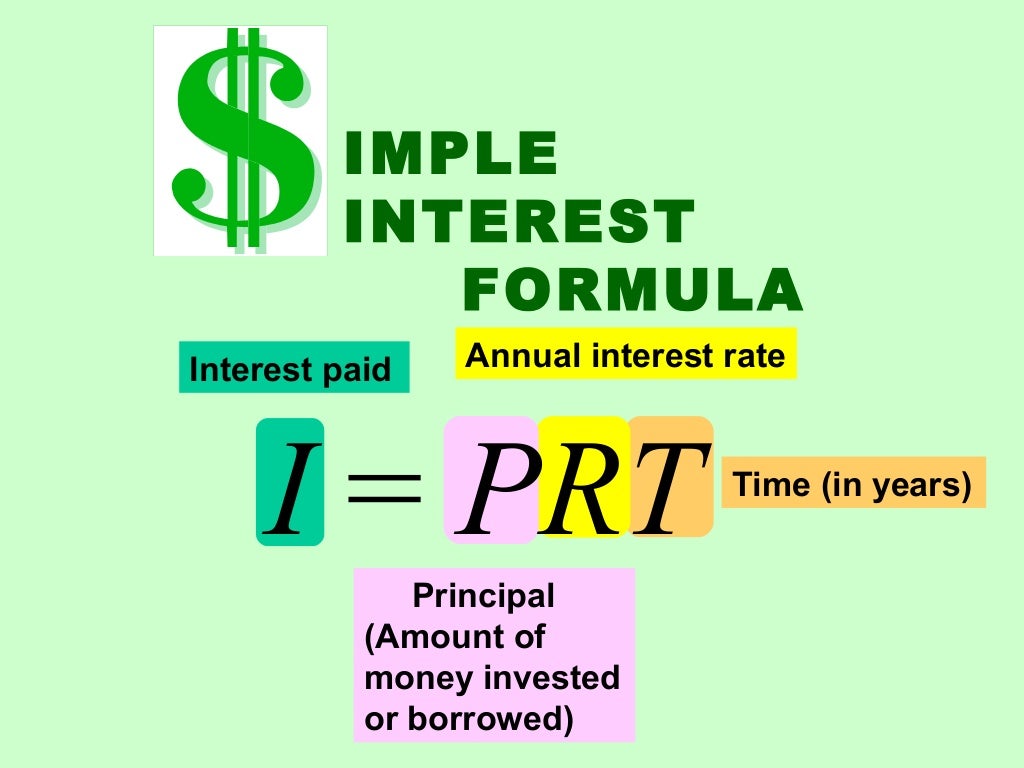 $IMPLE
INTEREST
FORMULA

Interest paid

Annual interest rate

$I = PRT$

Time (in years)

Principal (Amount of money invested or borrowed)